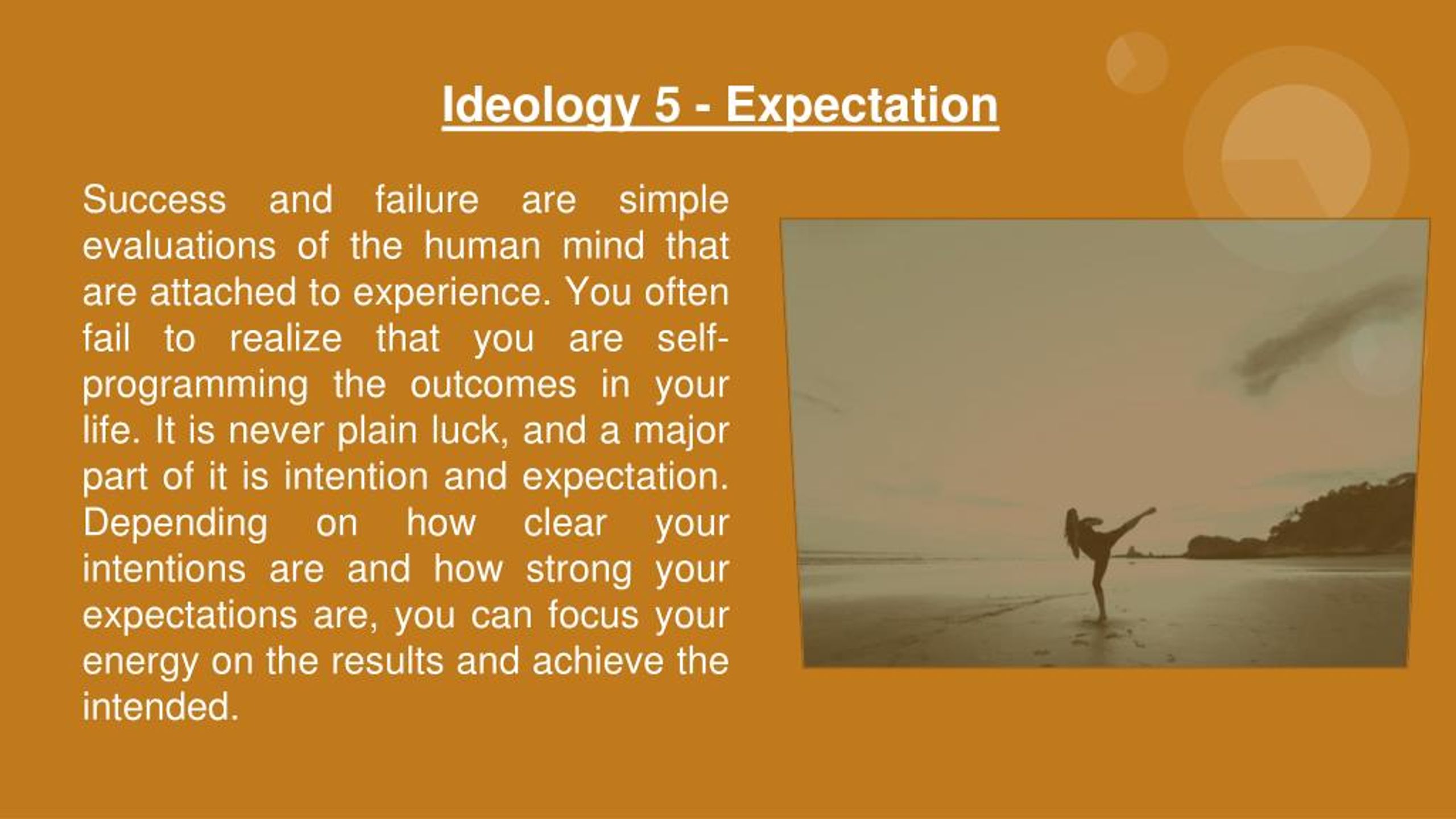 Ideology 5 - Expectation

Success and failure are simple evaluations of the human mind that are attached to experience. You often fail to realize that you are self-programming the outcomes in your life. It is never plain luck, and a major part of it is intention and expectation. Depending on how clear your intentions are and how strong your expectations are, you can focus your energy on the results and achieve the intended.